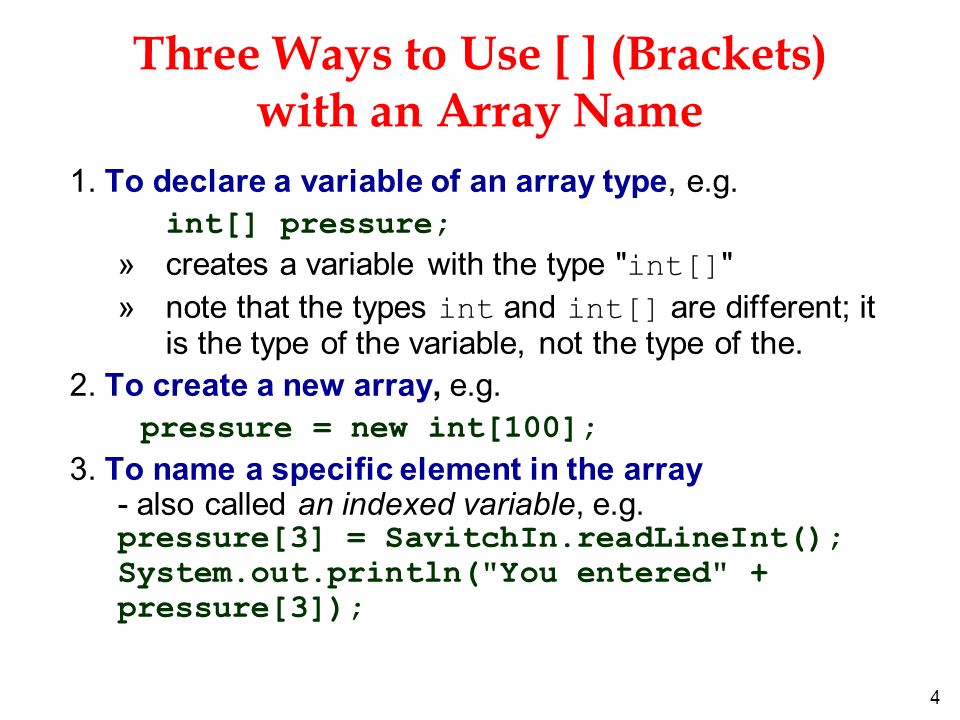 Three Ways to Use [ ] (Brackets) with an Array Name

1. To declare a variable of an array type, e.g.

int[] pressure;

» creates a variable with the type "int[]"

» note that the types int and int[] are different; it is the type of the variable, not the type of the.

2. To create a new array, e.g.

pressure = new int[100];

3. To name a specific element in the array
- also called an indexed variable, e.g.
pressure[3] = SavitchIn.readLineInt();
System.out.println("You entered" + pressure[3]);

4